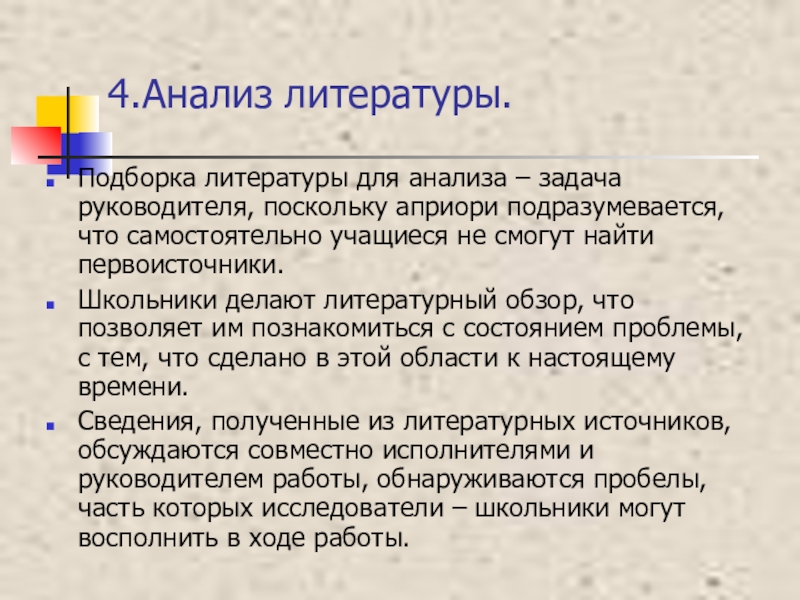 4.Анализ литературы.

Подборка литературы для анализа – задача руководителя, поскольку априори подразумевается, что самостоятельно учащиеся не смогут найти первоисточники.

Школьники делают литературный обзор, что позволяет им познакомиться с состоянием проблемы, с тем, что сделано в этой области к настоящему времени.

Сведения, полученные из литературных источников, обсуждаются совместно исполнителями и руководителем работы, обнаруживаются пробелы, часть которых исследователи – школьники могут восполнить в ходе работы.